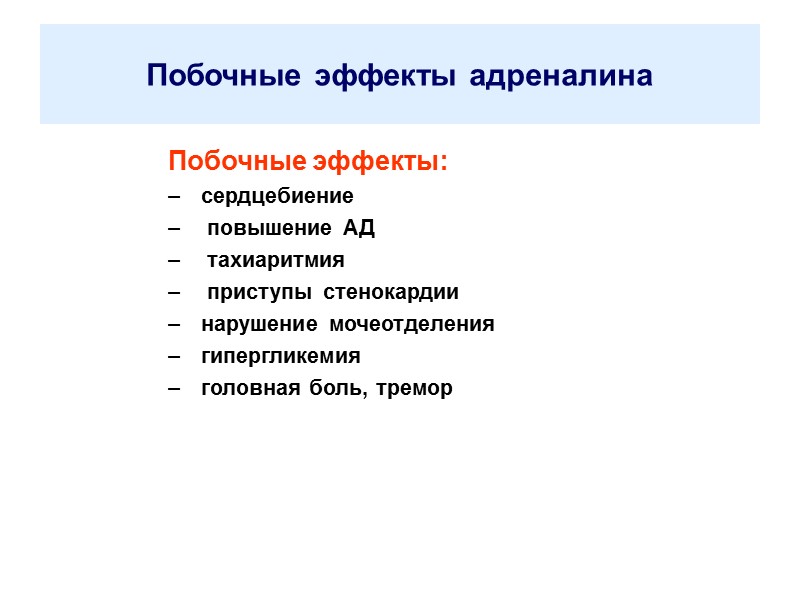 Побочные эффекты адреналина

Побочные эффекты:
– сердцебиение
– повышение АД
– тахиаритмия
– приступы стенокардии
– нарушение мочеотделения
– гипергликемия
– головная боль, тремор